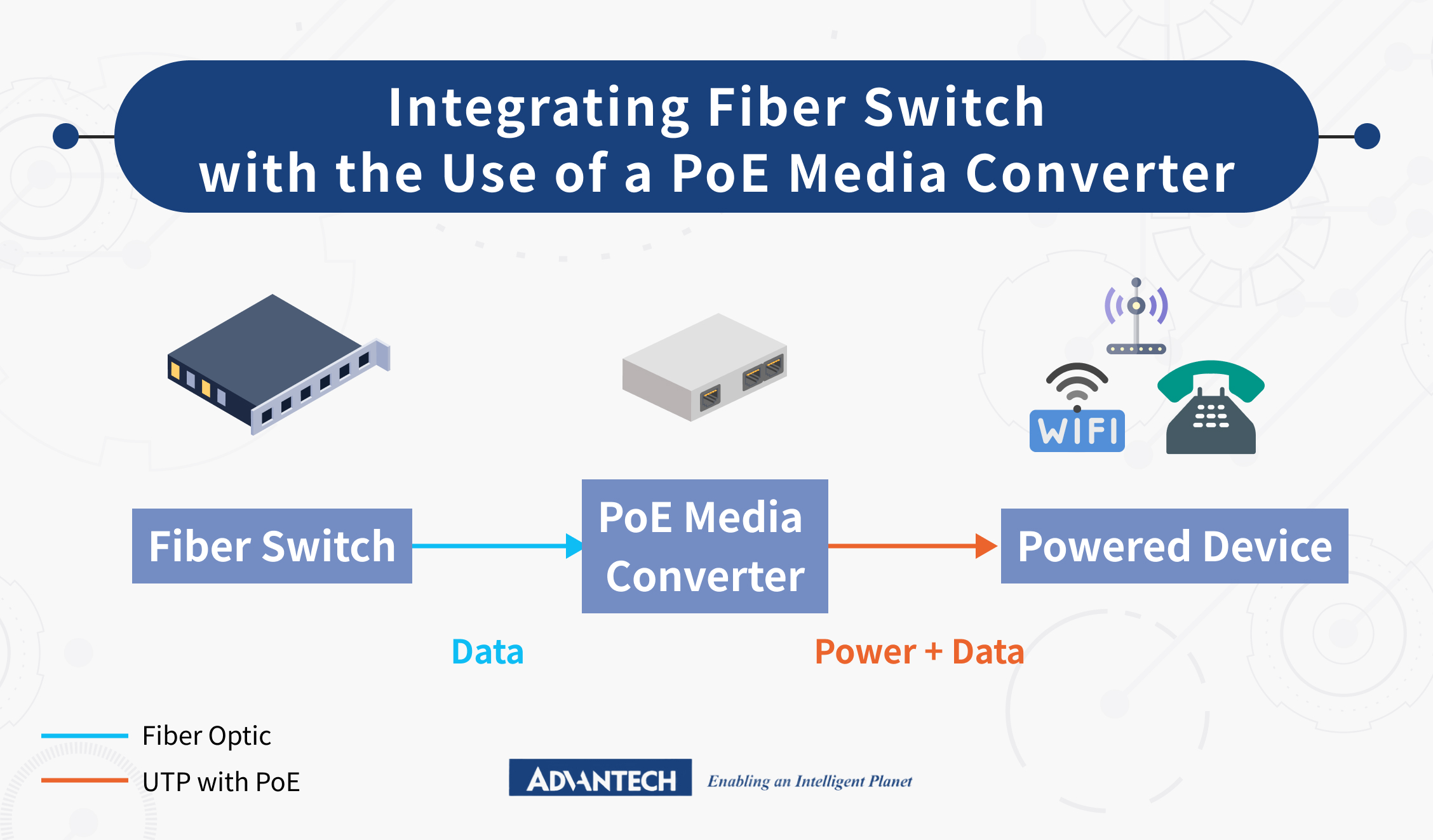 Integrating Fiber Switch with the Use of a PoE Media Converter

WIFI

Fiber Switch

PoE Media Converter

Powered Device

Data

Power + Data

Fiber Optic

UTP with PoE

ADVANTECH Enabling an Intelligent Planet